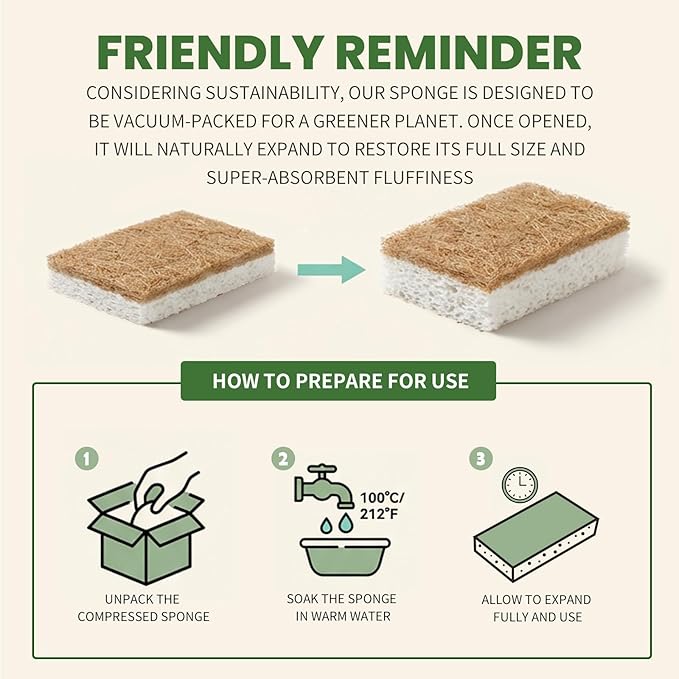 FRIENDLY REMINDER

CONSIDERING SUSTAINABILITY, OUR SPONGE IS DESIGNED TO BE VACUUM-PACKED FOR A GREENER PLANET. ONCE OPENED, IT WILL NATURALLY EXPAND TO RESTORE ITS FULL SIZE AND SUPER-ABSORBENT FLUFFINESS

HOW TO PREPARE FOR USE

1

UNPACK THE COMPRESSED SPONGE

2

100°C/ 212°F

SOAK THE SPONGE IN WARM WATER

3

ALLOW TO EXPAND FULLY AND USE